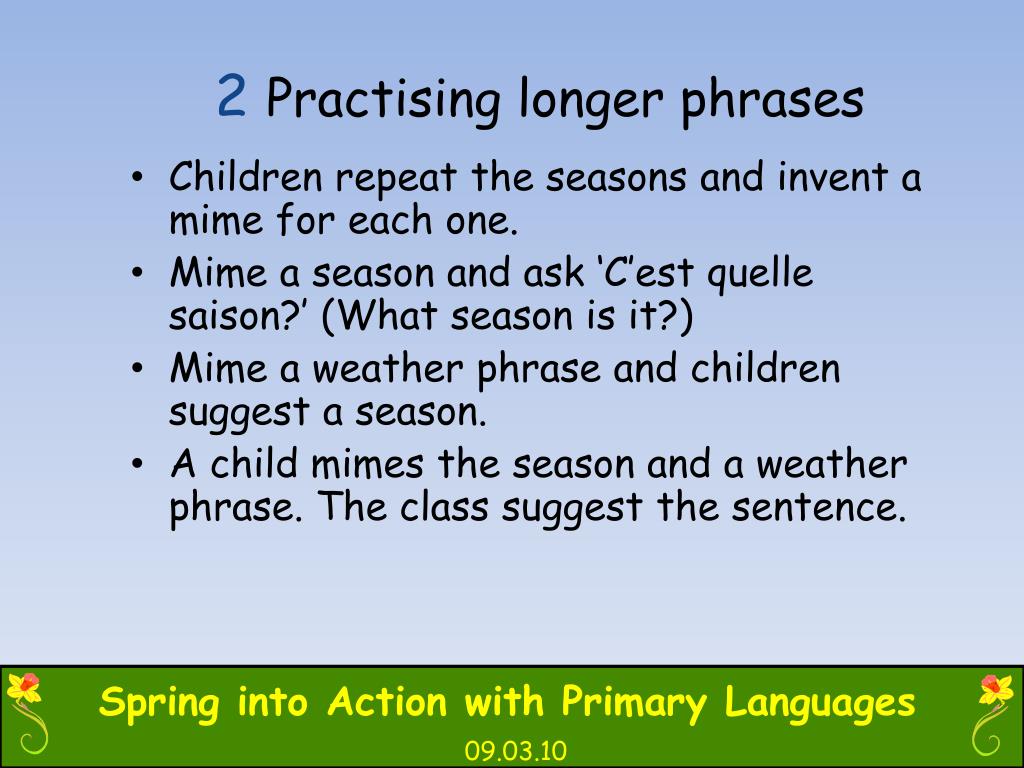 2 Practising longer phrases

• Children repeat the seasons and invent a mime for each one.
• Mime a season and ask ‘C’est quelle saison?’ (What season is it?)
• Mime a weather phrase and children suggest a season.
• A child mimes the season and a weather phrase. The class suggest the sentence.

Spring into Action with Primary Languages
09.03.10